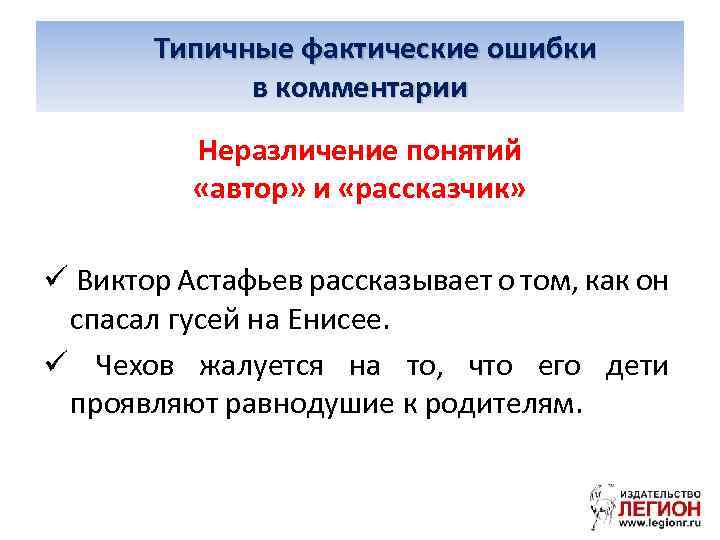 Типичные фактические ошибки в комментарии

Неразличение понятий «автор» и «рассказчик»

✓ Виктор Астафьев рассказывает о том, как он спасал гусей на Енисее.

✓ Чехов жалуется на то, что его дети проявляют равнодушие к родителям.

ИЗДАТЕЛЬСТВО ЛЕГИОН www.legionr.ru